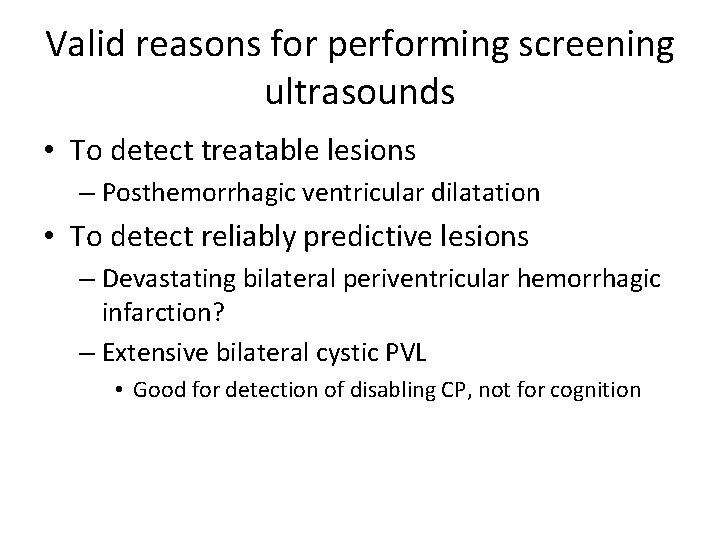 Valid reasons for performing screening ultrasounds

• To detect treatable lesions
– Posthemorrhagic ventricular dilatation
• To detect reliably predictive lesions
– Devastating bilateral periventricular hemorrhagic infarction?
– Extensive bilateral cystic PVL
• Good for detection of disabling CP, not for cognition